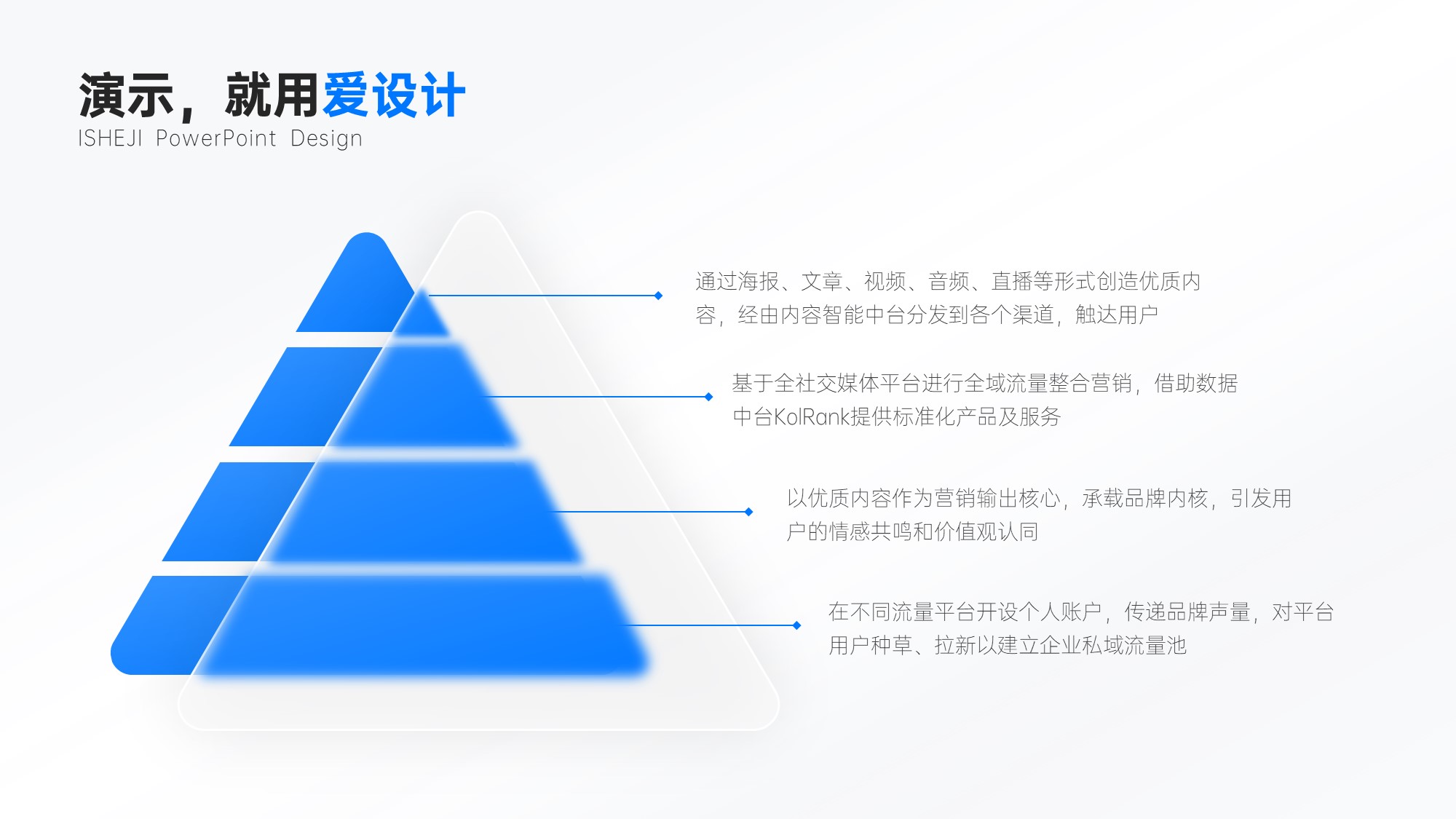 演示，就用爱设计
ISHEJI PowerPoint Design

通过海报、文章、视频、音频、直播等形式创造优质内容，经由内容智能中台分发到各个渠道，触达用户

基于全社交媒体平台进行全域流量整合营销，借助数据中台KolRank提供标准化产品及服务

以优质内容作为营销输出核心，承载品牌内核，引发用户的情感共鸣和价值观认同

在不同流量平台开设个人账户，传递品牌声量，对平台用户种草、拉新以建立企业私域流量池